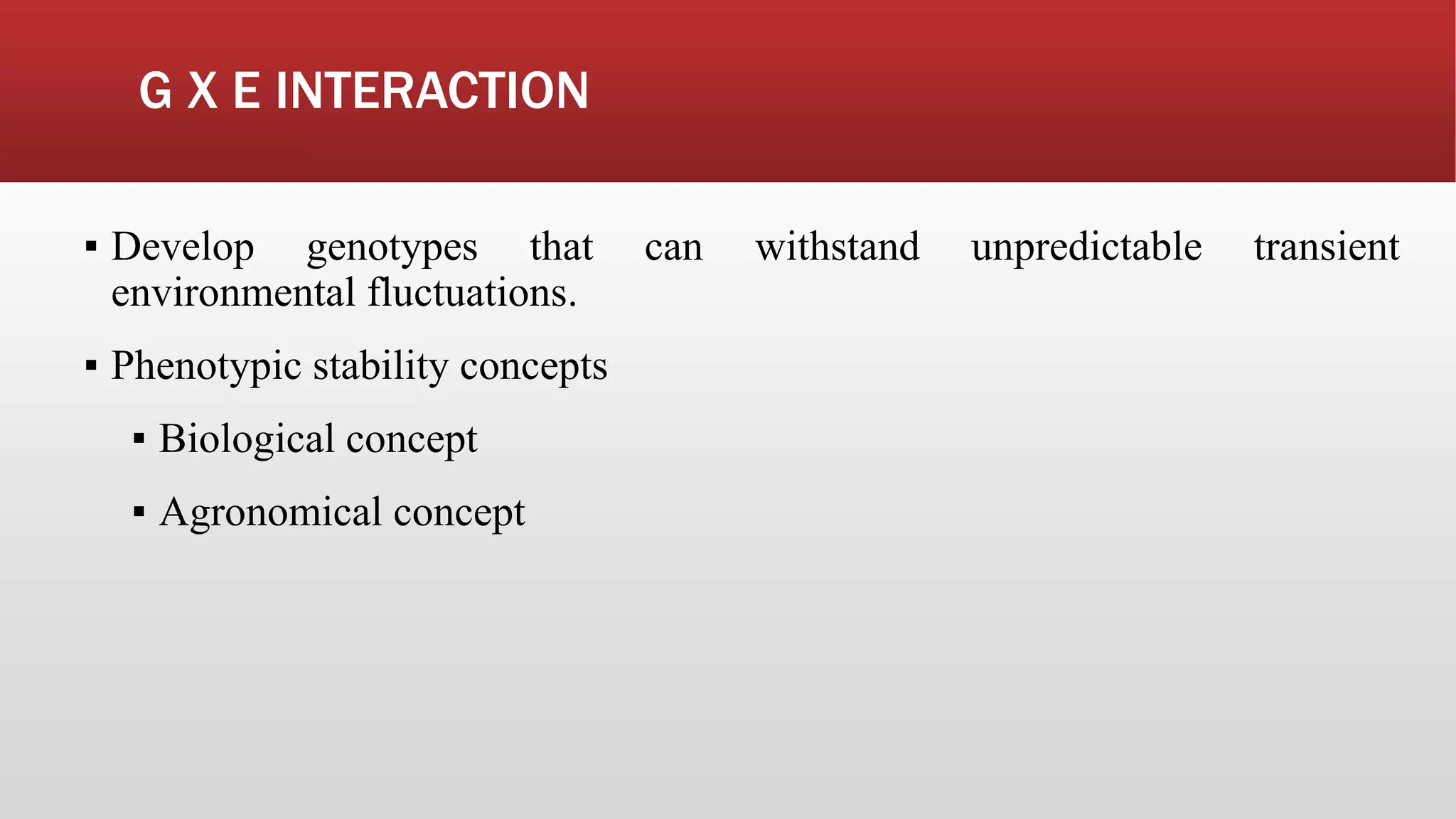 G X E INTERACTION

▪ Develop genotypes that can withstand unpredictable transient environmental fluctuations.

▪ Phenotypic stability concepts

▪ Biological concept

▪ Agronomical concept